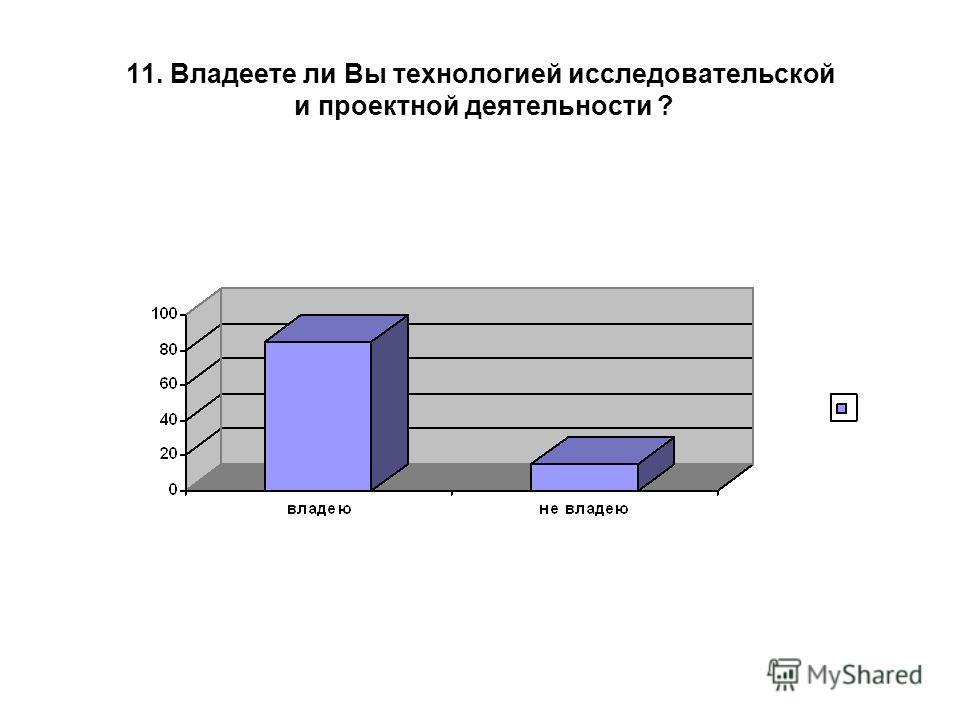 11. Владеете ли Вы технологией исследовательской и проектной деятельности ?

100
80
60
40
20
0

владею
не владею

MyShared